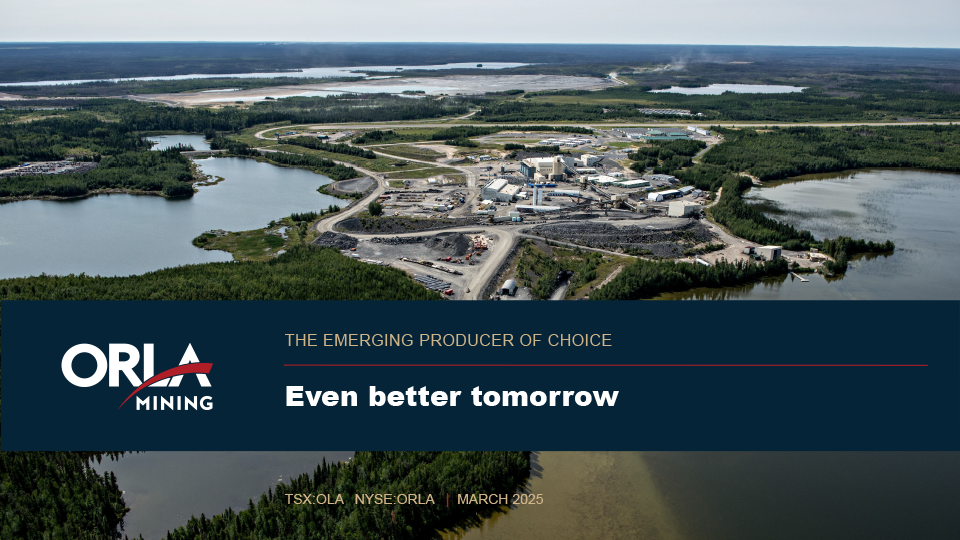 ORLA MINING

THE EMERGING PRODUCER OF CHOICE

Even better tomorrow

TSX:OLA NYSE:ORLA | MARCH 2025